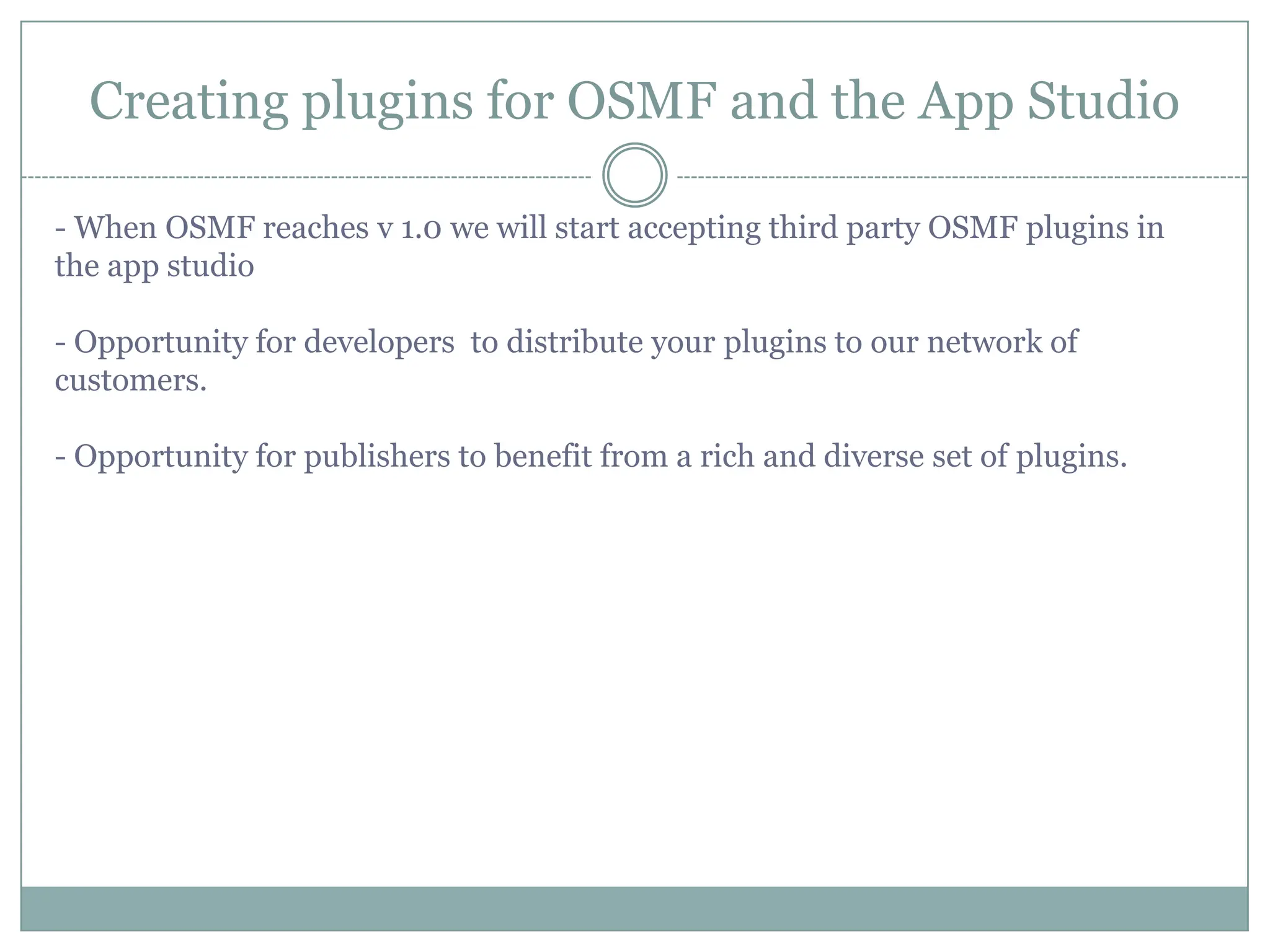 Creating plugins for OSMF and the App Studio

- When OSMF reaches v 1.0 we will start accepting third party OSMF plugins in the app studio

- Opportunity for developers  to distribute your plugins to our network of customers.

- Opportunity for publishers to benefit from a rich and diverse set of plugins.